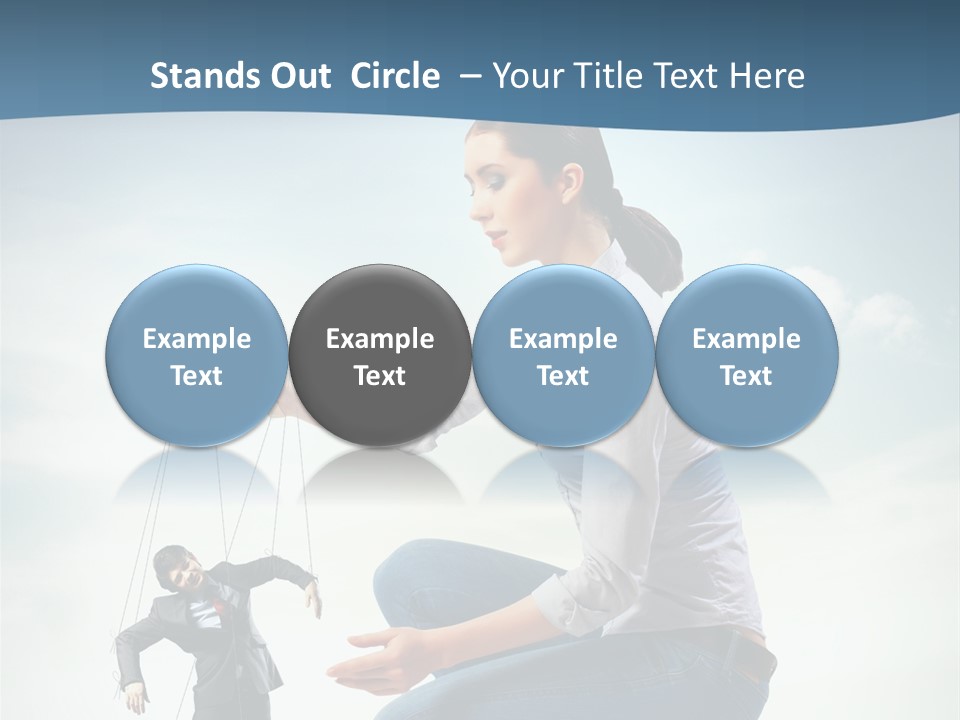 Stands Out Circle – Your Title Text Here

Example Text

Example Text

Example Text

Example Text